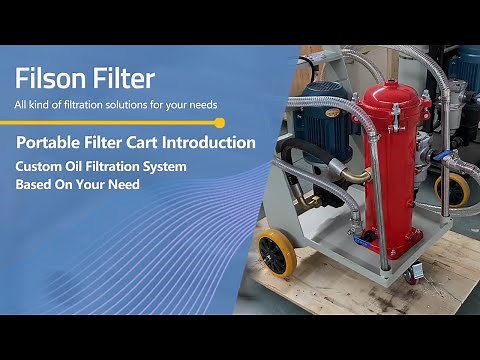 Filson Filter

All kind of filtration solutions for your needs

Portable Filter Cart Introduction

Custom Oil Filtration System
Based On Your Need